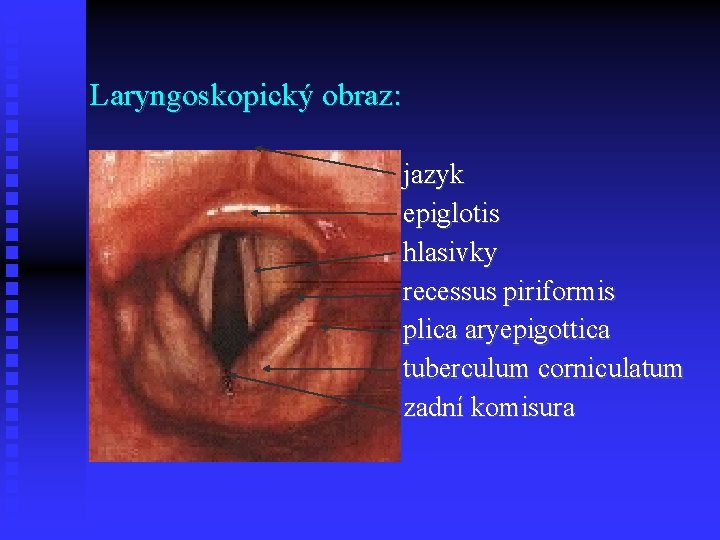 Laryngoskopický obraz:

jazyk
epiglotis
hlasivky
recessus piriformis
plica aryepigottica
tuberculum corniculatum
zadní komisura